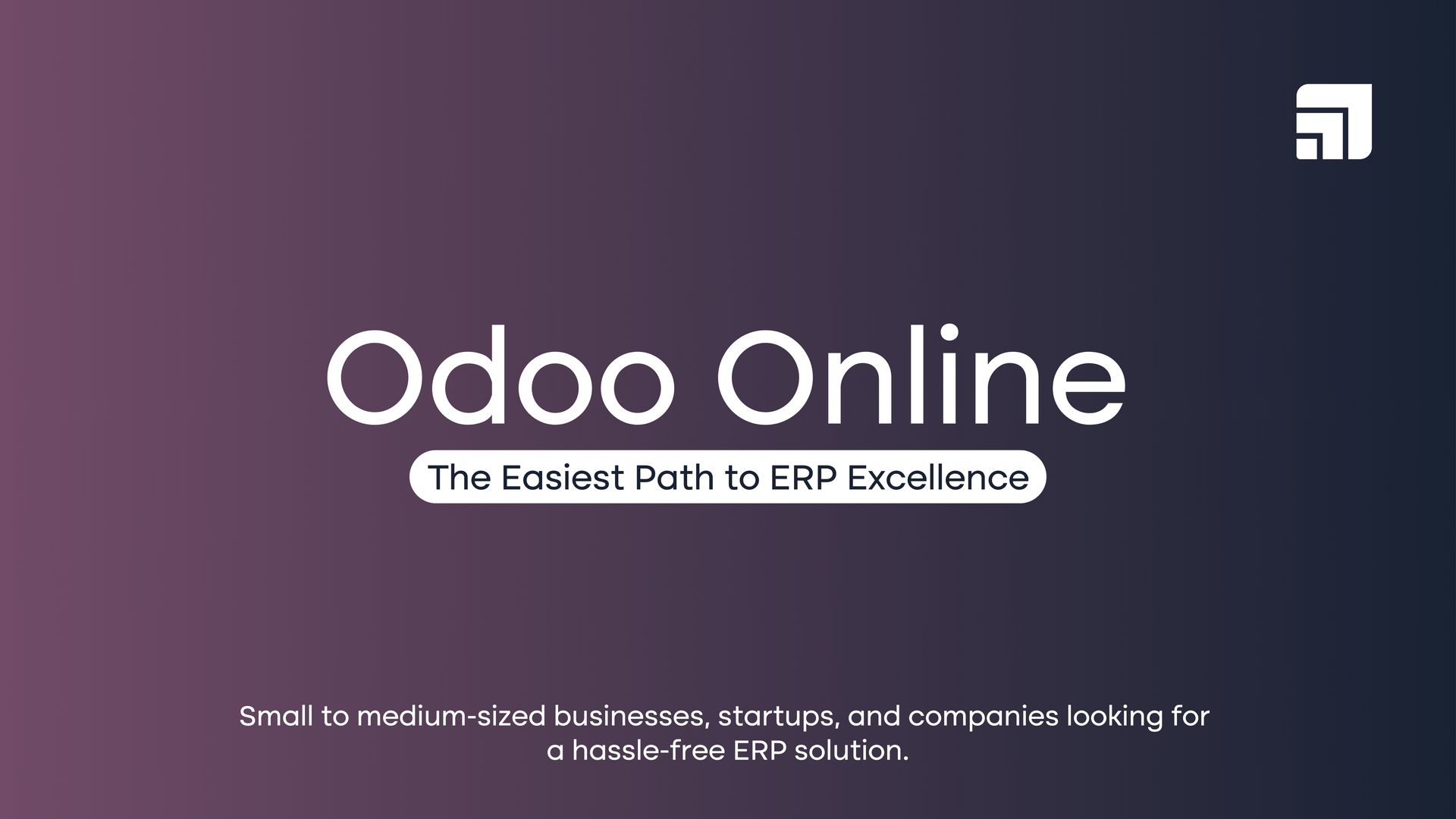 Odoo Online

The Easiest Path to ERP Excellence

Small to medium-sized businesses, startups, and companies looking for a hassle-free ERP solution.